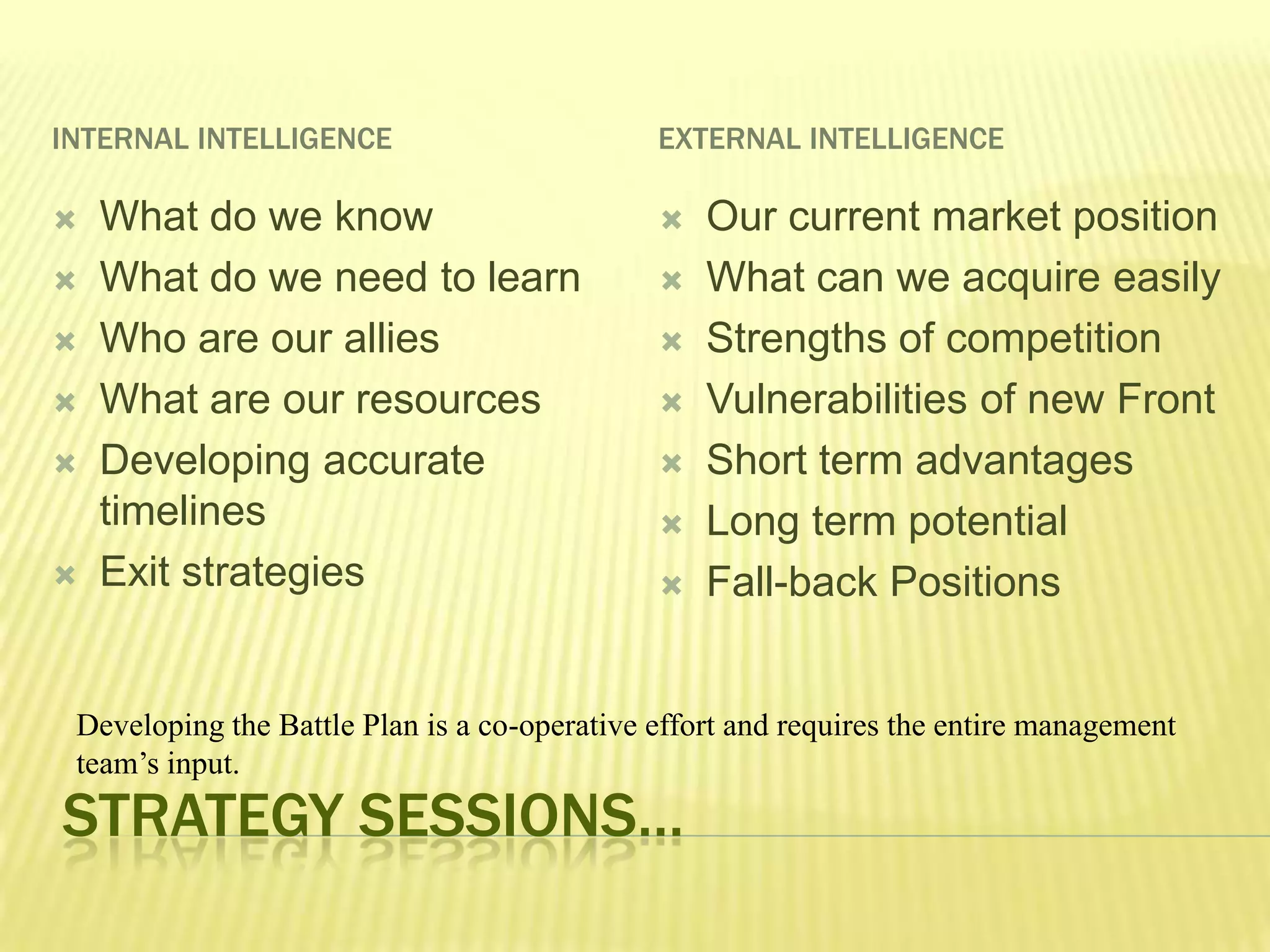 INTERNAL INTELLIGENCE

- What do we know
- What do we need to learn
- Who are our allies
- What are our resources
- Developing accurate timelines
- Exit strategies

EXTERNAL INTELLIGENCE

- Our current market position
- What can we acquire easily
- Strengths of competition
- Vulnerabilities of new Front
- Short term advantages
- Long term potential
- Fall-back Positions

Developing the Battle Plan is a co-operative effort and requires the entire management team’s input.

STRATEGY SESSIONS…